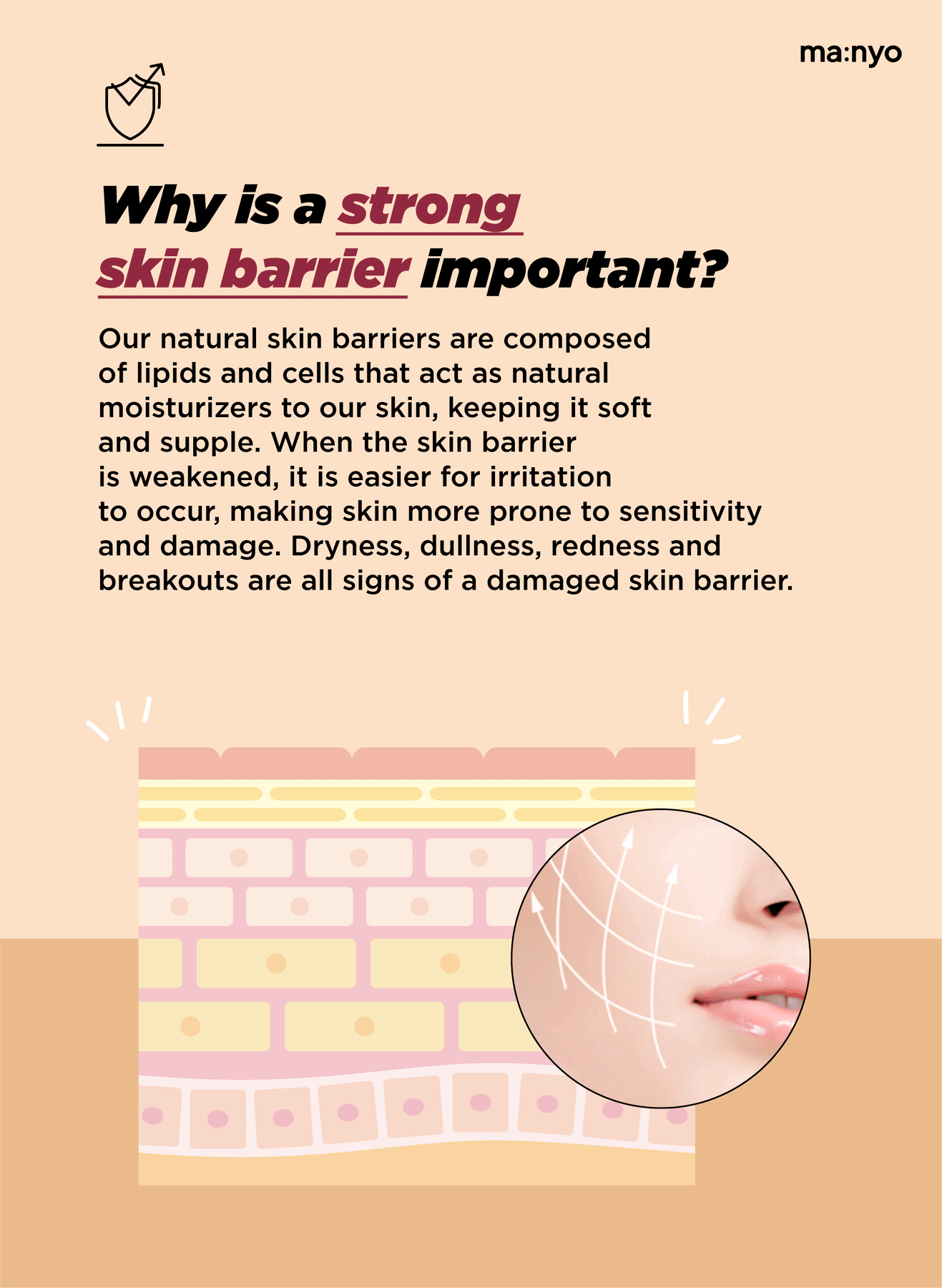 ma:nyo

Why is a strong skin barrier important?

Our natural skin barriers are composed of lipids and cells that act as natural moisturizers to our skin, keeping it soft and supple. When the skin barrier is weakened, it is easier for irritation to occur, making skin more prone to sensitivity and damage. Dryness, dullness, redness and breakouts are all signs of a damaged skin barrier.